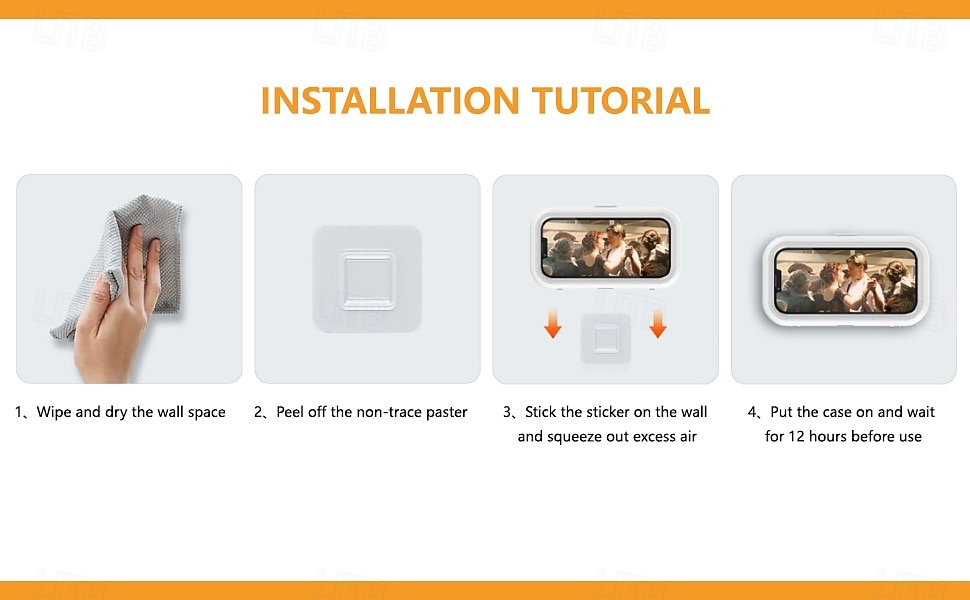 INSTALLATION TUTORIAL

1、Wipe and dry the wall space

2、Peel off the non-trace paster

3、Stick the sticker on the wall and squeeze out excess air

4、Put the case on and wait for 12 hours before use